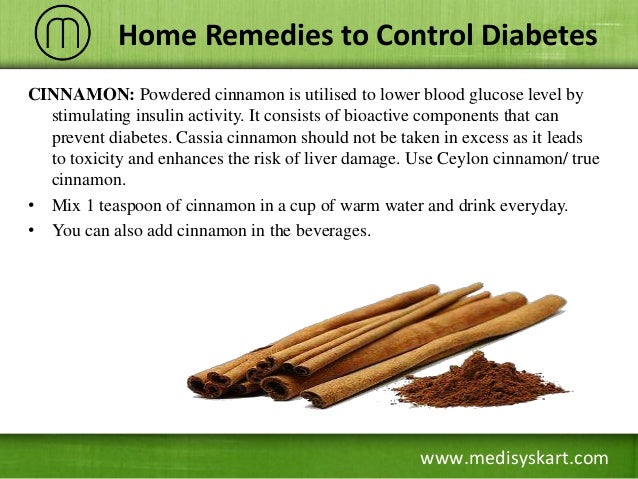 Home Remedies to Control Diabetes

CINNAMON: Powdered cinnamon is utilised to lower blood glucose level by stimulating insulin activity. It consists of bioactive components that can prevent diabetes. Cassia cinnamon should not be taken in excess as it leads to toxicity and enhances the risk of liver damage. Use Ceylon cinnamon/ true cinnamon.

• Mix 1 teaspoon of cinnamon in a cup of warm water and drink everyday.
• You can also add cinnamon in the beverages.

www.medisyskart.com